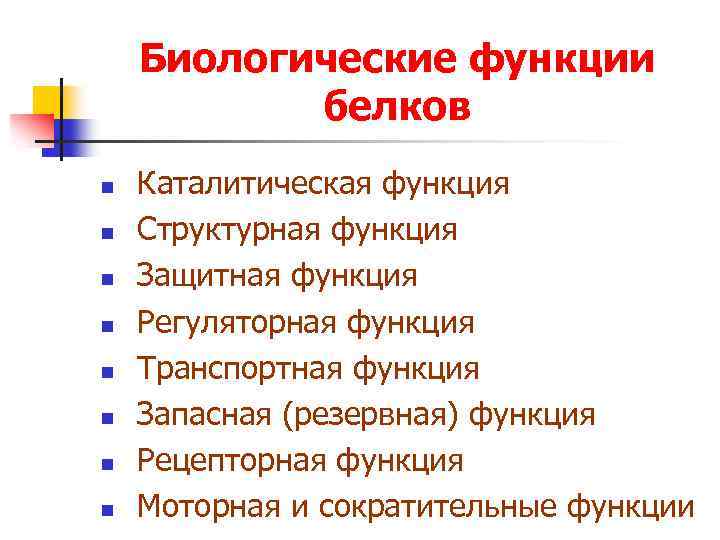 Биологические функции белков

- Каталитическая функция
- Структурная функция
- Защитная функция
- Регуляторная функция
- Транспортная функция
- Запасная (резервная) функция
- Рецепторная функция
- Моторная и сократительные функции